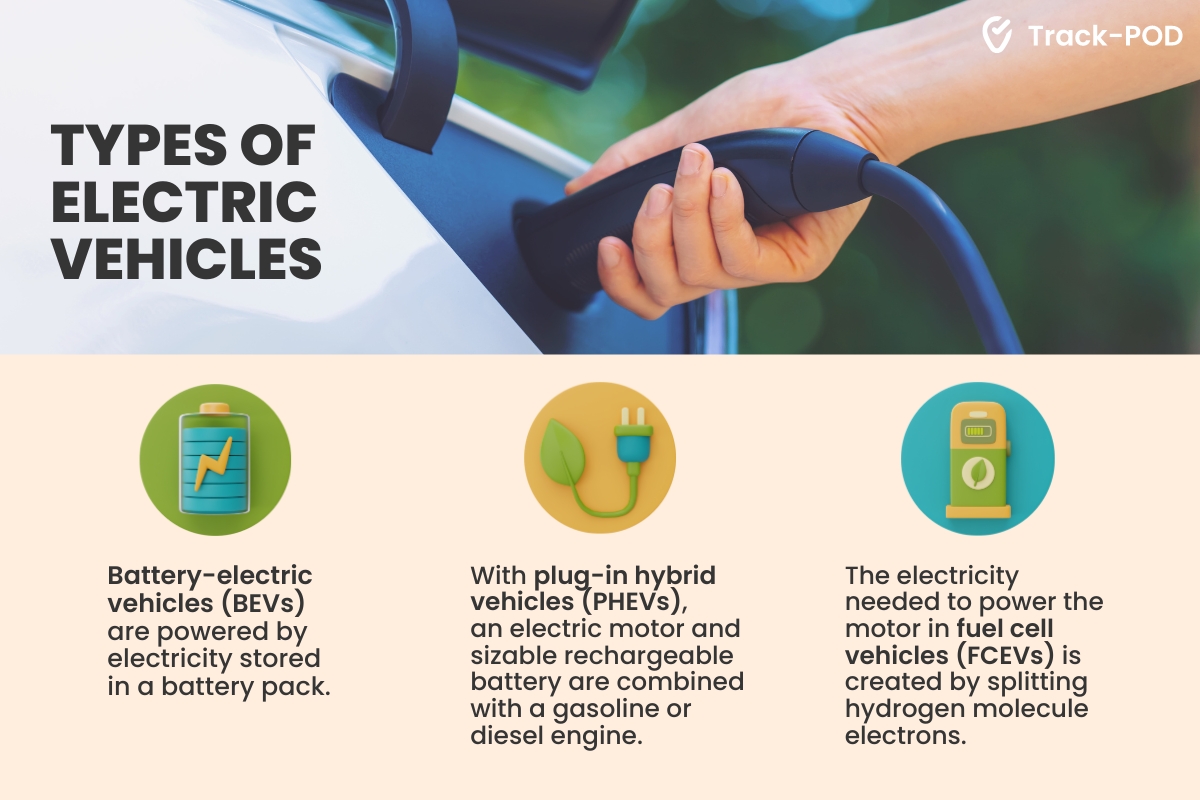 Track-POD

TYPES OF ELECTRIC VEHICLES

Battery-electric vehicles (BEVs) are powered by electricity stored in a battery pack.

With plug-in hybrid vehicles (PHEVs), an electric motor and sizable rechargeable battery are combined with a gasoline or diesel engine.

The electricity needed to power the motor in fuel cell vehicles (FCEVs) is created by splitting hydrogen molecule electrons.